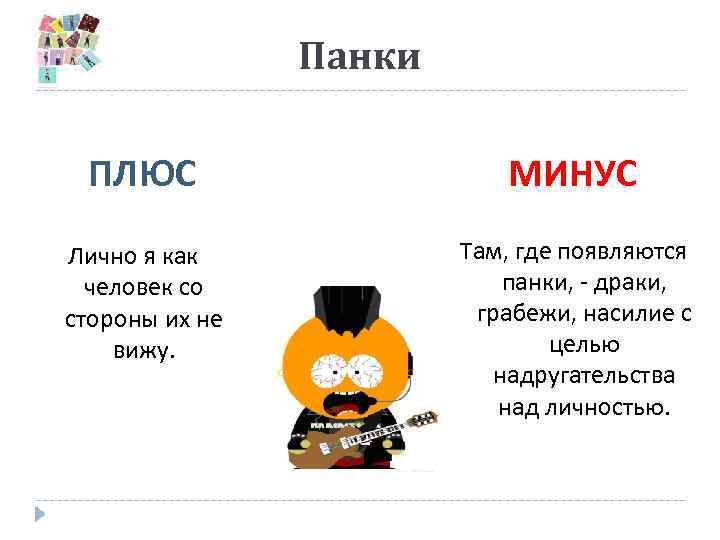 Панки

ПЛЮС

Лично я как человек со стороны их не вижу.

МИНУС

Там, где появляются панки, - драки, грабежи, насилие с целью надругательства над личностью.